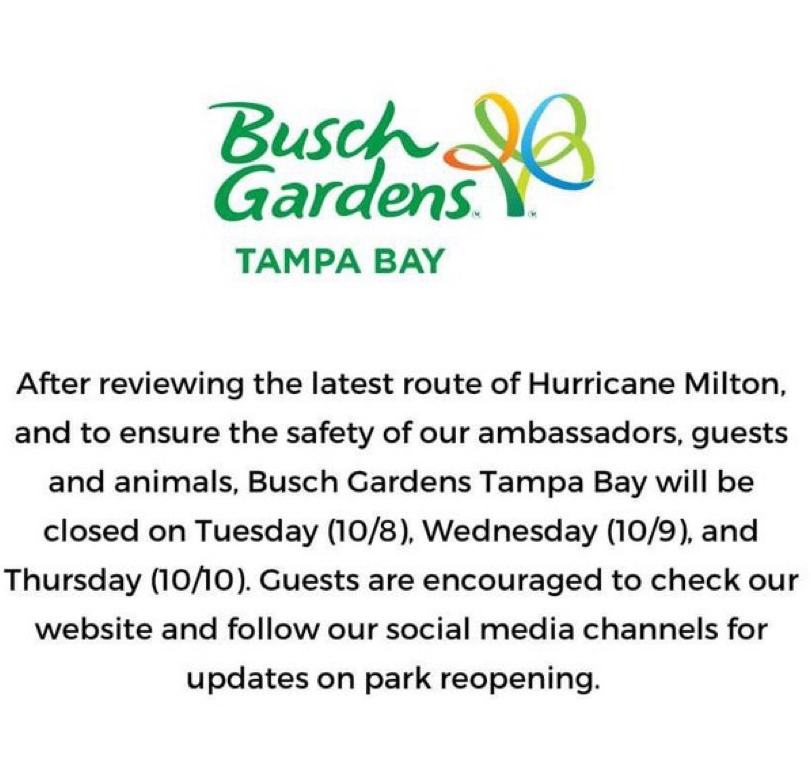 Busch Gardens

TAMPA BAY

After reviewing the latest route of Hurricane Milton, and to ensure the safety of our ambassadors, guests and animals, Busch Gardens Tampa Bay will be closed on Tuesday (10/8), Wednesday (10/9), and Thursday (10/10). Guests are encouraged to check our website and follow our social media channels for updates on park reopening.